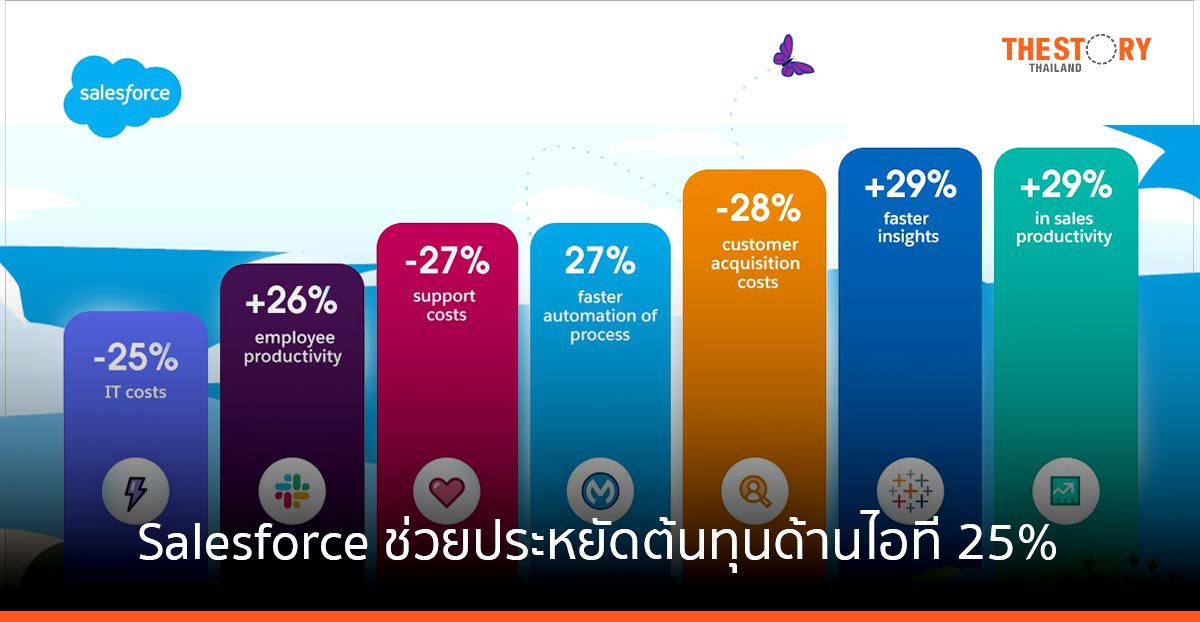 salesforce

THE STORY
THAILAND

-25%
IT costs

+26%
employee productivity

-27%
support costs

27%
faster automation of process

-28%
customer acquisition costs

+29%
faster insights

+29%
in sales productivity

Salesforce ช่วยประหยัดต้นทุนด้านไอที 25%